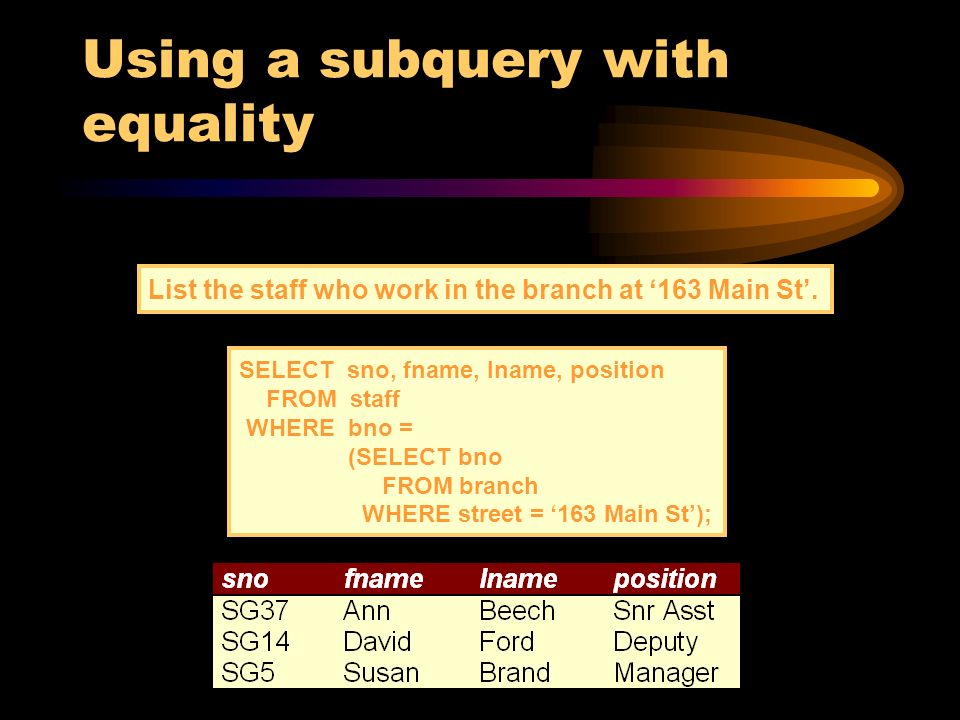 Using a subquery with equality

List the staff who work in the branch at ‘163 Main St’.

SELECT sno, fname, lname, position
FROM staff
WHERE bno =
(SELECT bno
FROM branch
WHERE street = ‘163 Main St’);

| sno | fname | lname | position |
|---|---|---|---|
| SG37 | Ann | Beech | Snr Asst |
| SG14 | David | Ford | Deputy |
| SG5 | Susan | Brand | Manager |